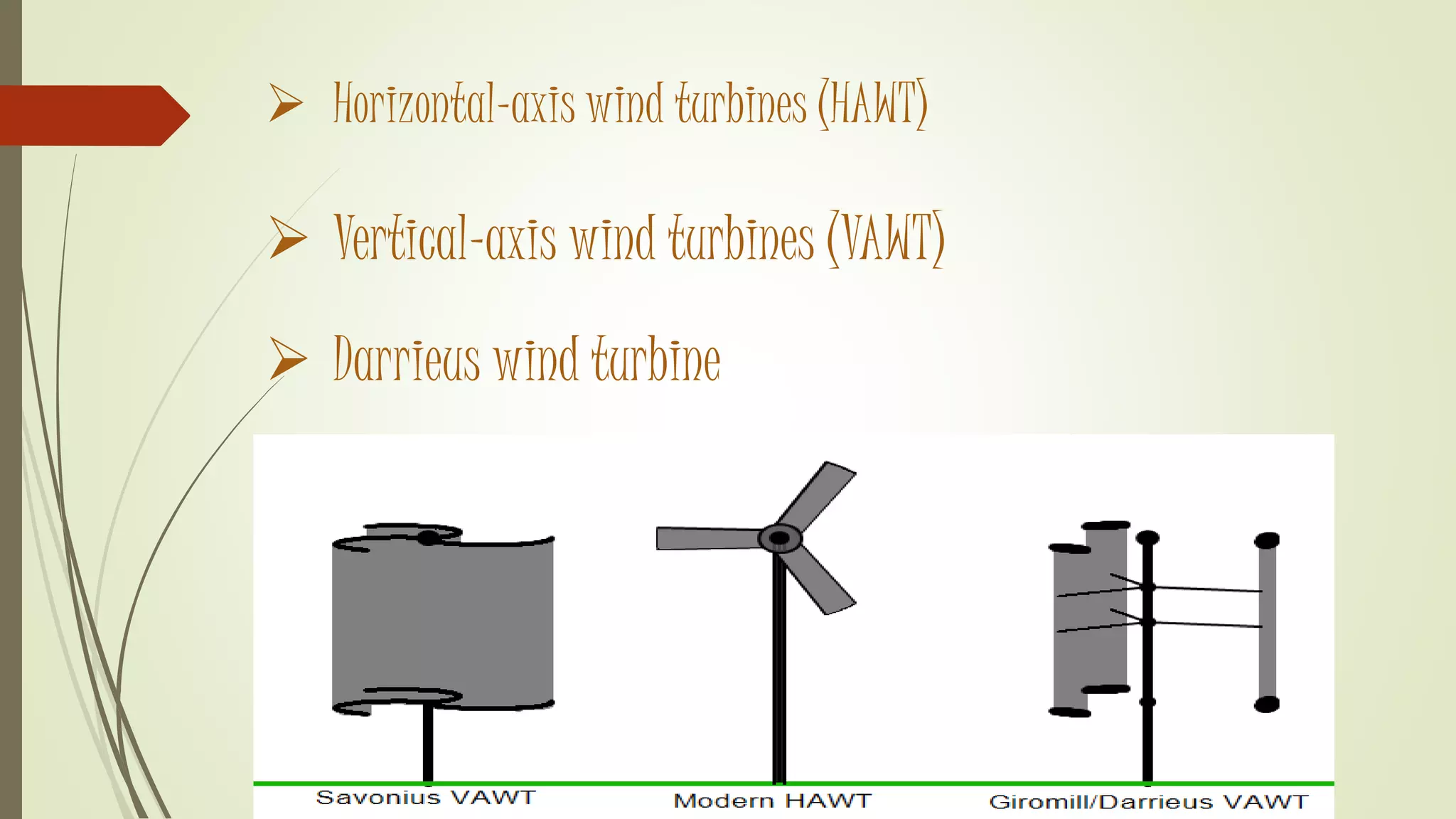 ➢ Horizontal-axis wind turbines (HAWT)

➢ Vertical-axis wind turbines (VAWT)

➢ Darrieus wind turbine

Savonius VAWT

Modern HAWT

Giromill/Darrieus VAWT